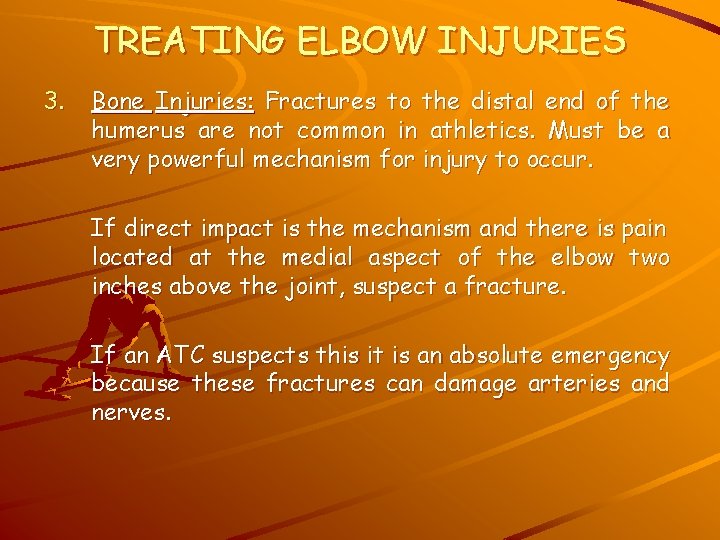 TREATING ELBOW INJURIES

3. Bone Injuries: Fractures to the distal end of the humerus are not common in athletics. Must be a very powerful mechanism for injury to occur.

If direct impact is the mechanism and there is pain located at the medial aspect of the elbow two inches above the joint, suspect a fracture.

If an ATC suspects this it is an absolute emergency because these fractures can damage arteries and nerves.